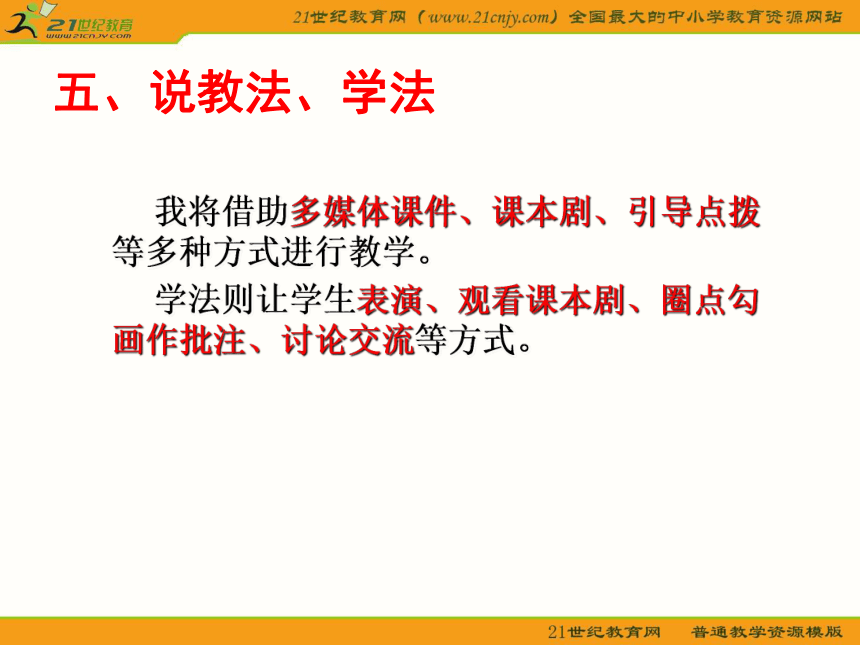 21世纪教育
www.21cnjy.com

21世纪教育网（www.21cnjy.com）全国最大的中小学教育资源网站

五、说教法、学法

我将借助多媒体课件、课本剧、引导点拨等多种方式进行教学。

学法则让学生表演、观看课本剧、圈点勾画作批注、讨论交流等方式。

21世纪教育网　普通教学资源模版